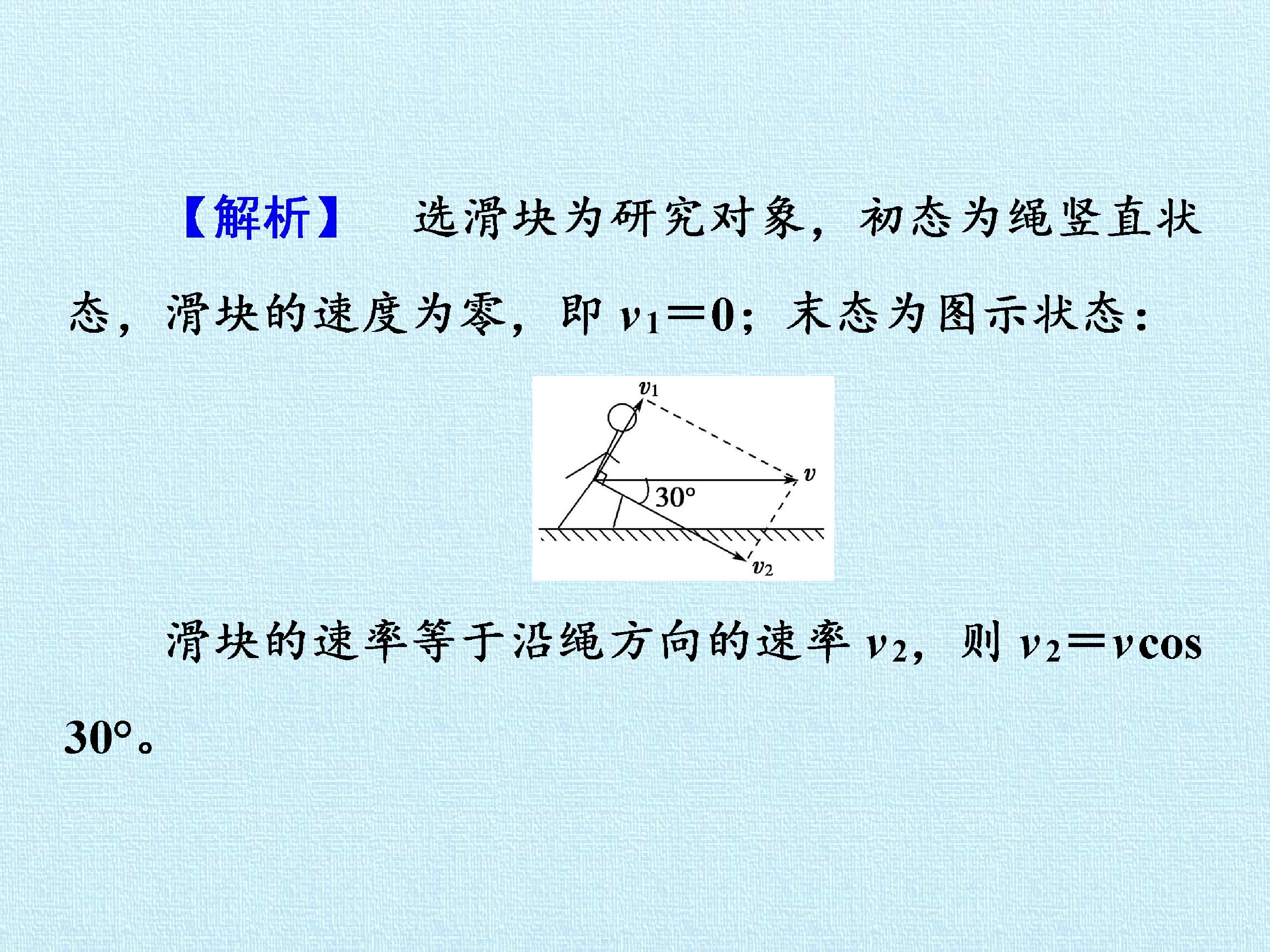 【解析】 选滑块为研究对象，初态为绳竖直状态，滑块的速度为零，即$v_1=0$；末态为图示状态：

$v_1$
$v$
30°
$v_2$

滑块的速率等于沿绳方向的速率$v_2$，则$v_2=v\cos 30°$。